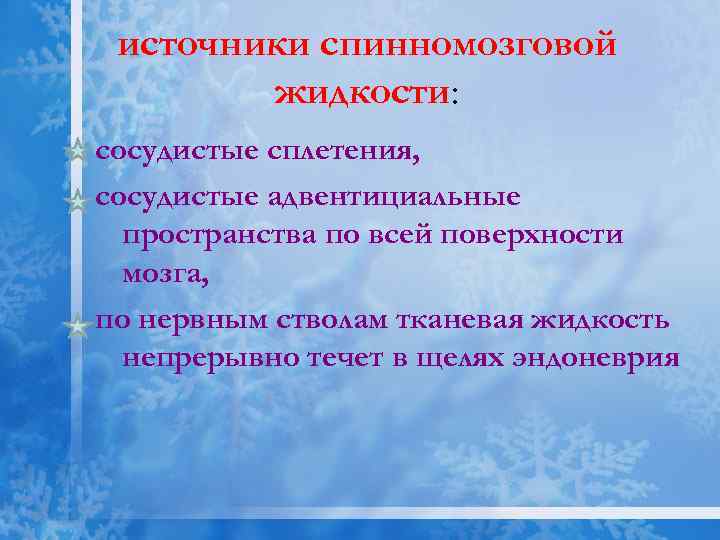 источники спинномозговой жидкости:

сосудистые сплетения,

сосудистые адвентициальные пространства по всей поверхности мозга,

по нервным стволам тканевая жидкость непрерывно течет в щелях эндоневрия